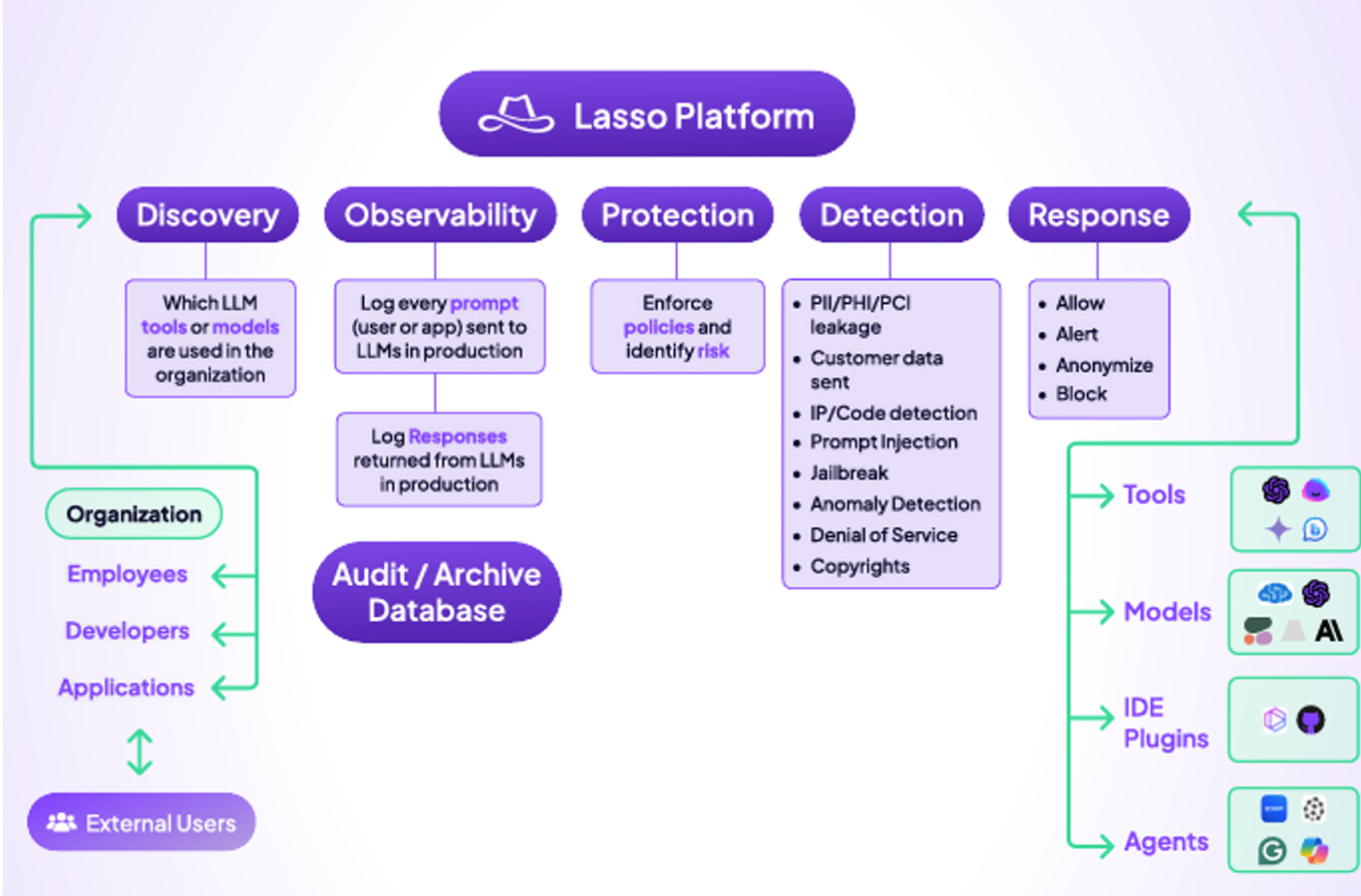 Lasso Platform

Discovery

Which LLM tools or models are used in the organization

Observability

Log every prompt (user or app) sent to LLMs in production

Log Responses returned from LLMs in production

Audit / Archive Database

Protection

Enforce policies and identify risk

Detection

- PII/PHI/PCI leakage
- Customer data sent
- IP/Code detection
- Prompt Injection
- Jailbreak
- Anomaly Detection
- Denial of Service
- Copyrights

Response

- Allow
- Alert
- Anonymize
- Block

Organization

Employees

Developers

Applications

External Users

Tools

Models

IDE Plugins

Agents